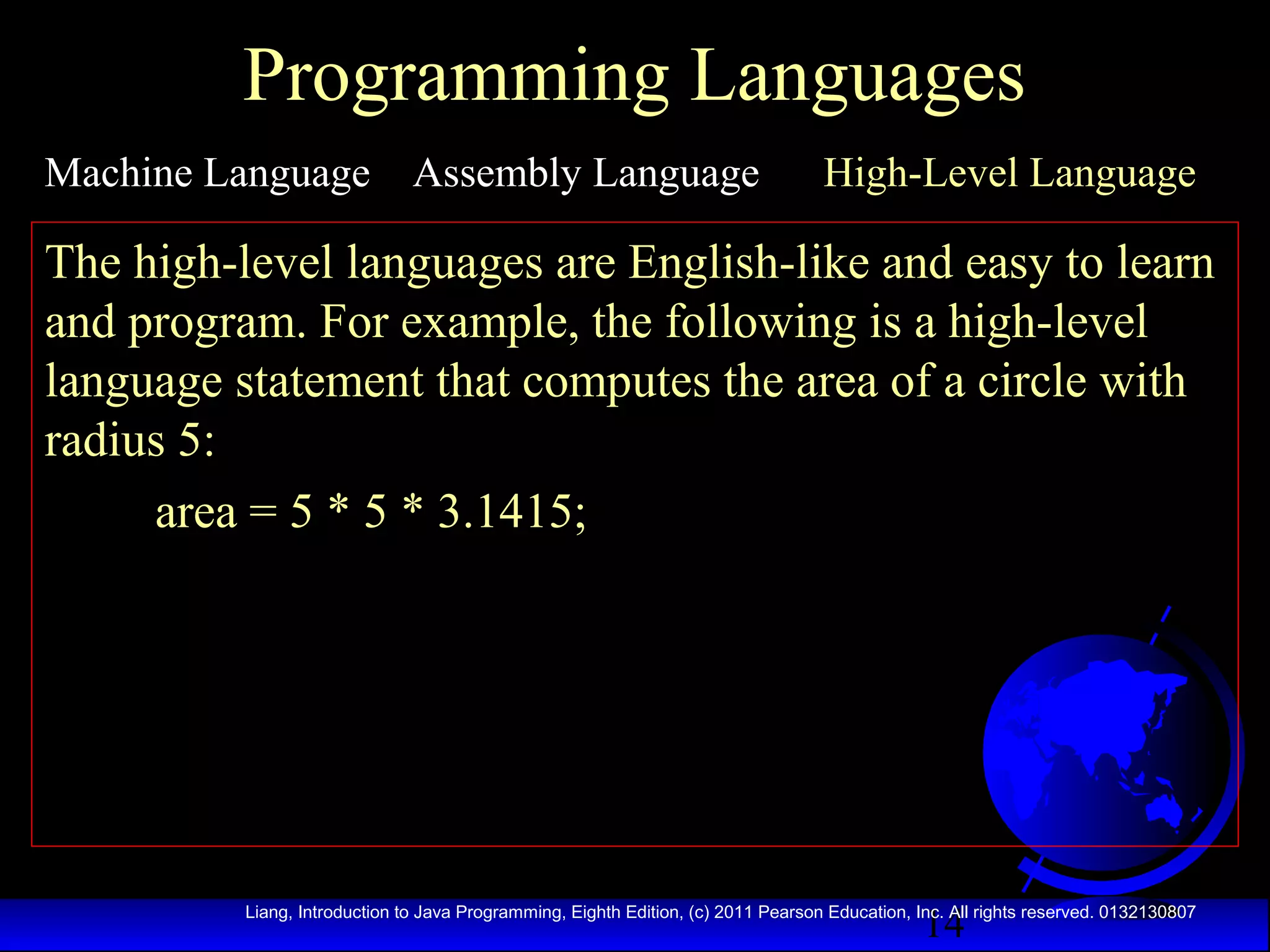 Programming Languages

Machine Language Assembly Language High-Level Language

The high-level languages are English-like and easy to learn and program. For example, the following is a high-level language statement that computes the area of a circle with radius 5:

area = 5 * 5 * 3.1415;

Liang, Introduction to Java Programming, Eighth Edition, (c) 2011 Pearson Education, Inc. All rights reserved. 0132130807

14